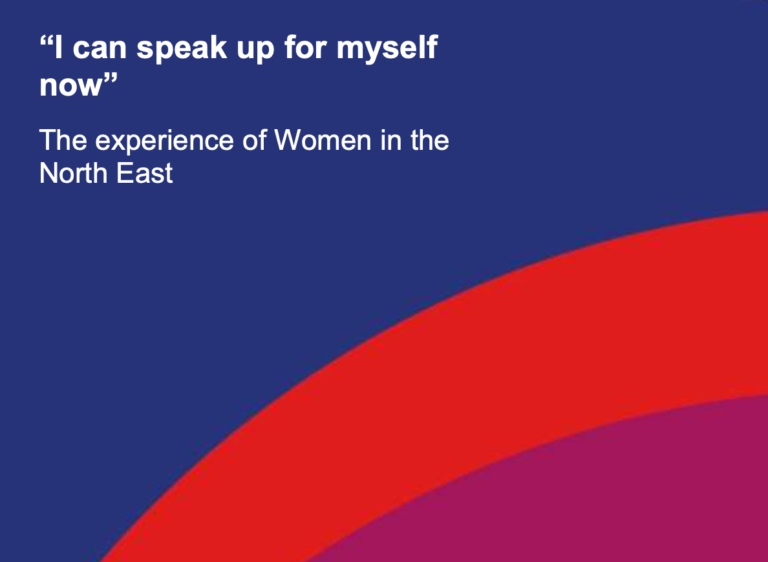 “I can speak up for myself now”

The experience of Women in the North East